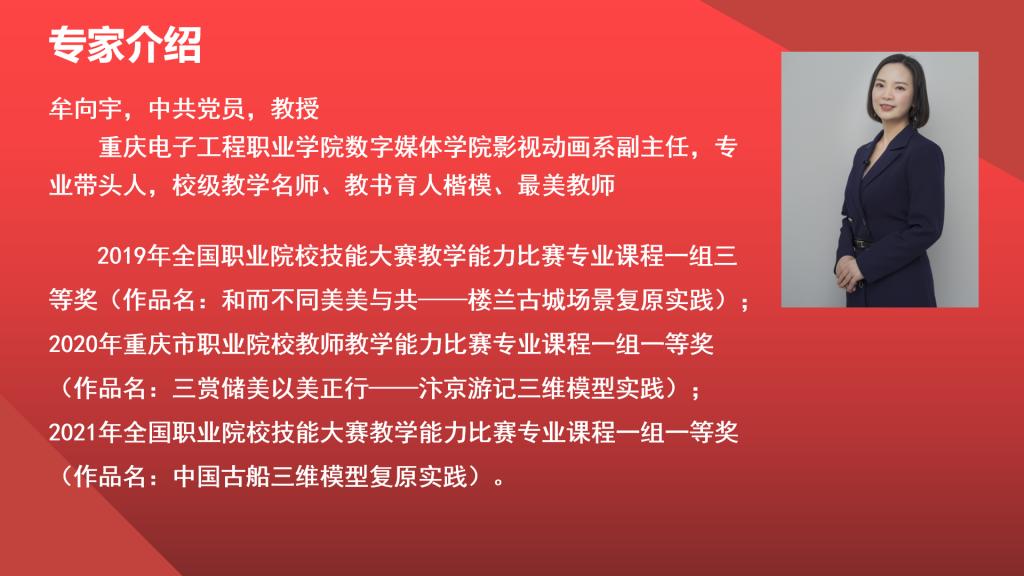 专家介绍

牟向宇，中共党员，教授

重庆电子工程职业学院数字媒体学院影视动画系副主任，专业带头人，校级教学名师、教书育人楷模、最美教师

2019年全国职业院校技能大赛教学能力比赛专业课程一组三等奖（作品名：和而不同美美与共——楼兰古城场景复原实践）；
2020年重庆市职业院校教师教学能力比赛专业课程一组一等奖（作品名：三赏储美以美正行——汴京游记三维模型实践）；
2021年全国职业院校技能大赛教学能力比赛专业课程一组一等奖（作品名：中国古船三维模型复原实践）。